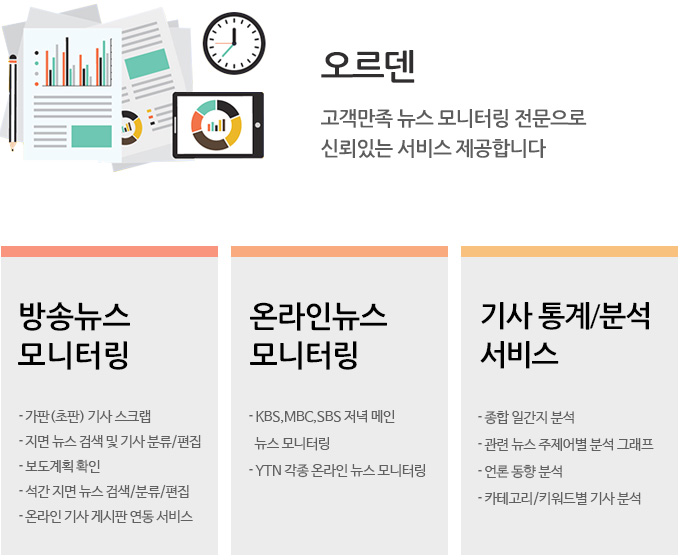 오르덴

고객만족 뉴스 모니터링 전문으로
신뢰있는 서비스 제공합니다

방송뉴스
모니터링

- 가판 (초판) 기사 스크랩
- 지면 뉴스 검색 및 기사 분류/편집
- 보도계획 확인
- 석간 지면 뉴스 검색/분류/편집
- 온라인 기사 게시판 연동 서비스

온라인뉴스
모니터링

- KBS,MBC,SBS 저녁 메인
뉴스 모니터링
- YTN 각종 온라인 뉴스 모니터링

기사 통계/분석
서비스

- 종합 일간지 분석
- 관련 뉴스 주제어별 분석 그래프
- 언론 동향 분석
- 카테고리/키워드별 기사 분석